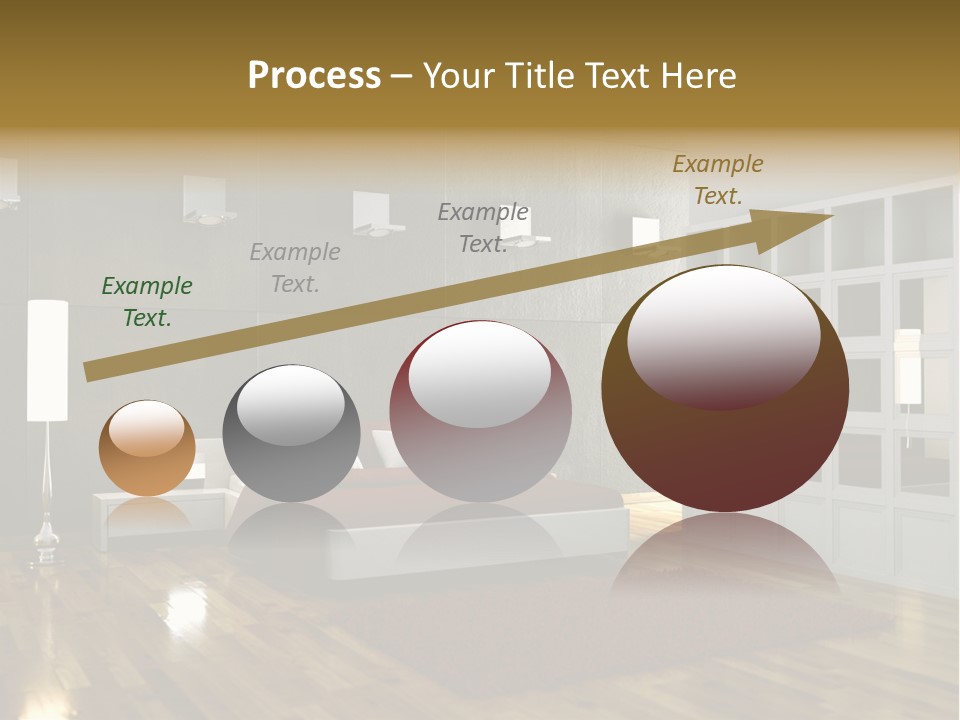 Process – Your Title Text Here

Example Text.

Example Text.

Example Text.

Example Text.